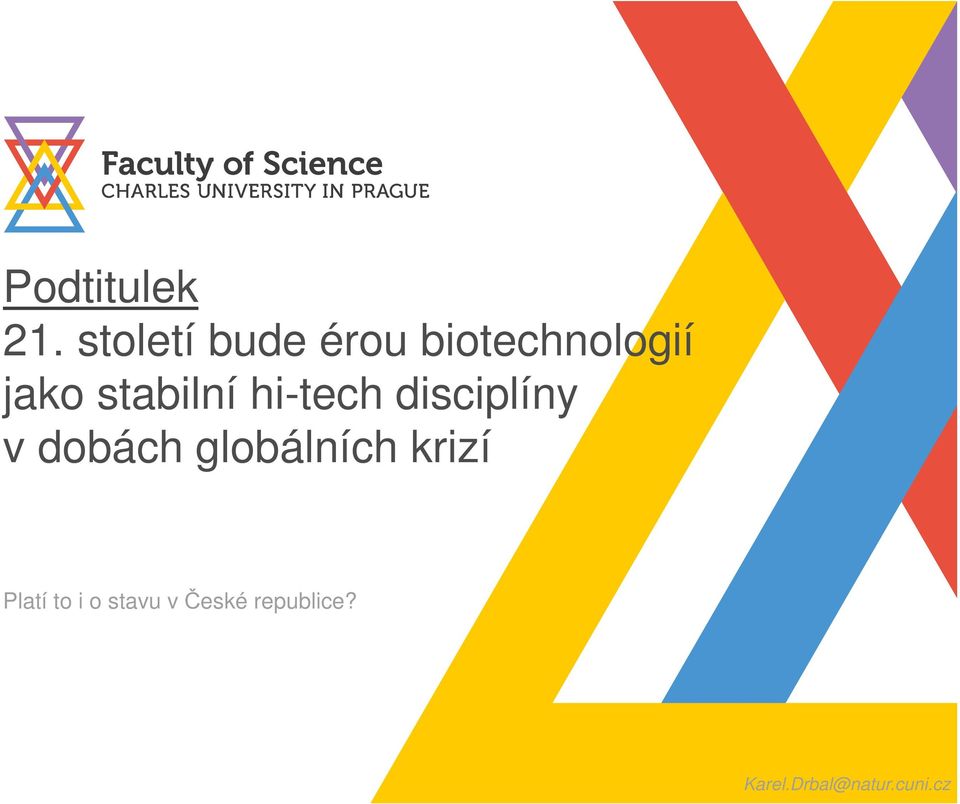 Faculty of Science
CHARLES UNIVERSITY IN PRAGUE

Podtitulek
21. století bude érou biotechnologií jako stabilní hi-tech disciplíny v dobách globálních krizí

Platí to i o stavu v České republice?

Karel.Drbal@natur.cuni.cz